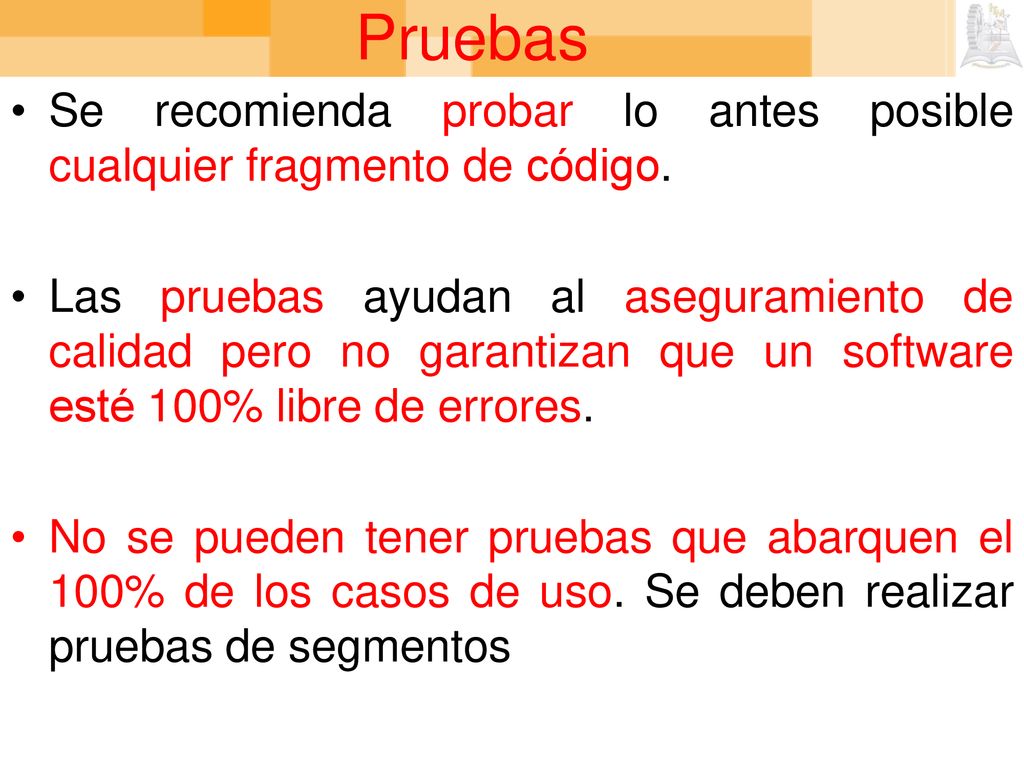 Pruebas

• Se recomienda probar lo antes posible cualquier fragmento de código.

• Las pruebas ayudan al aseguramiento de calidad pero no garantizan que un software esté 100% libre de errores.

• No se pueden tener pruebas que abarquen el 100% de los casos de uso. Se deben realizar pruebas de segmentos